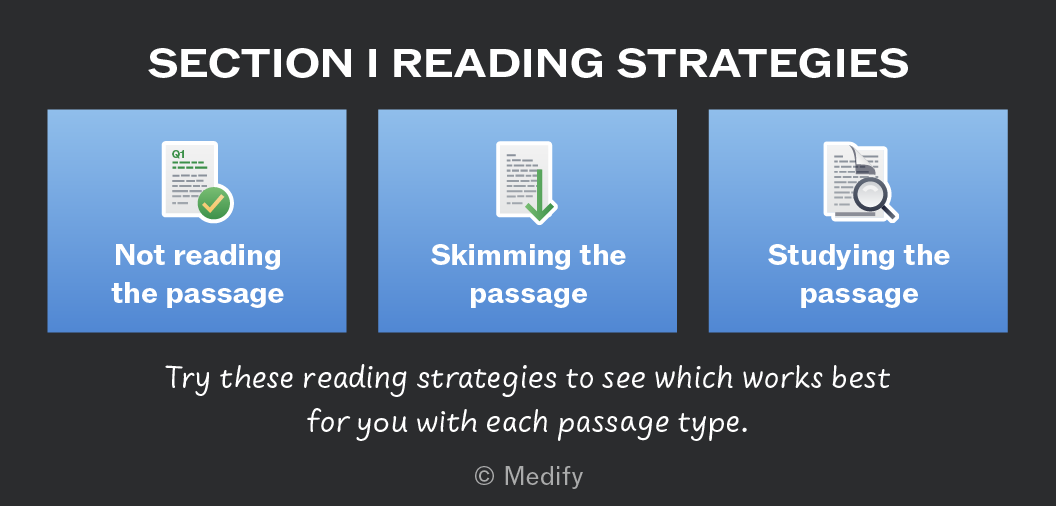 SECTION I READING STRATEGIES

Q1

Not reading the passage

Skimming the passage

Studying the passage

Try these reading strategies to see which works best for you with each passage type.

© Medify